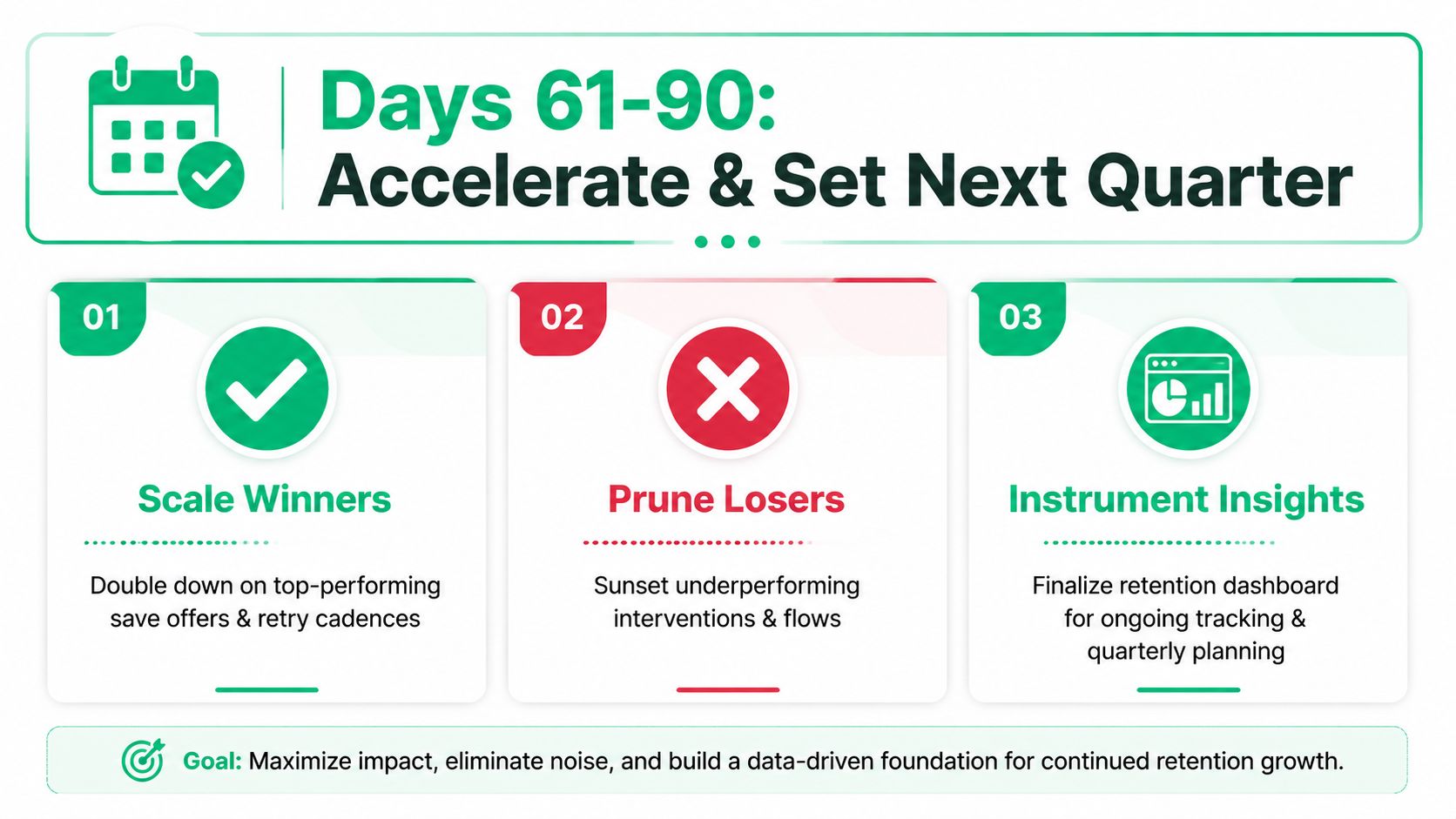 Days 61-90:
Accelerate & Set Next Quarter

01
Scale Winners
Double down on top-performing save offers & retry cadences

02
Prune Losers
Sunset underperforming interventions & flows

03
Instrument Insights
Finalize retention dashboard for ongoing tracking & quarterly planning

Goal: Maximize impact, eliminate noise, and build a data-driven foundation for continued retention growth.